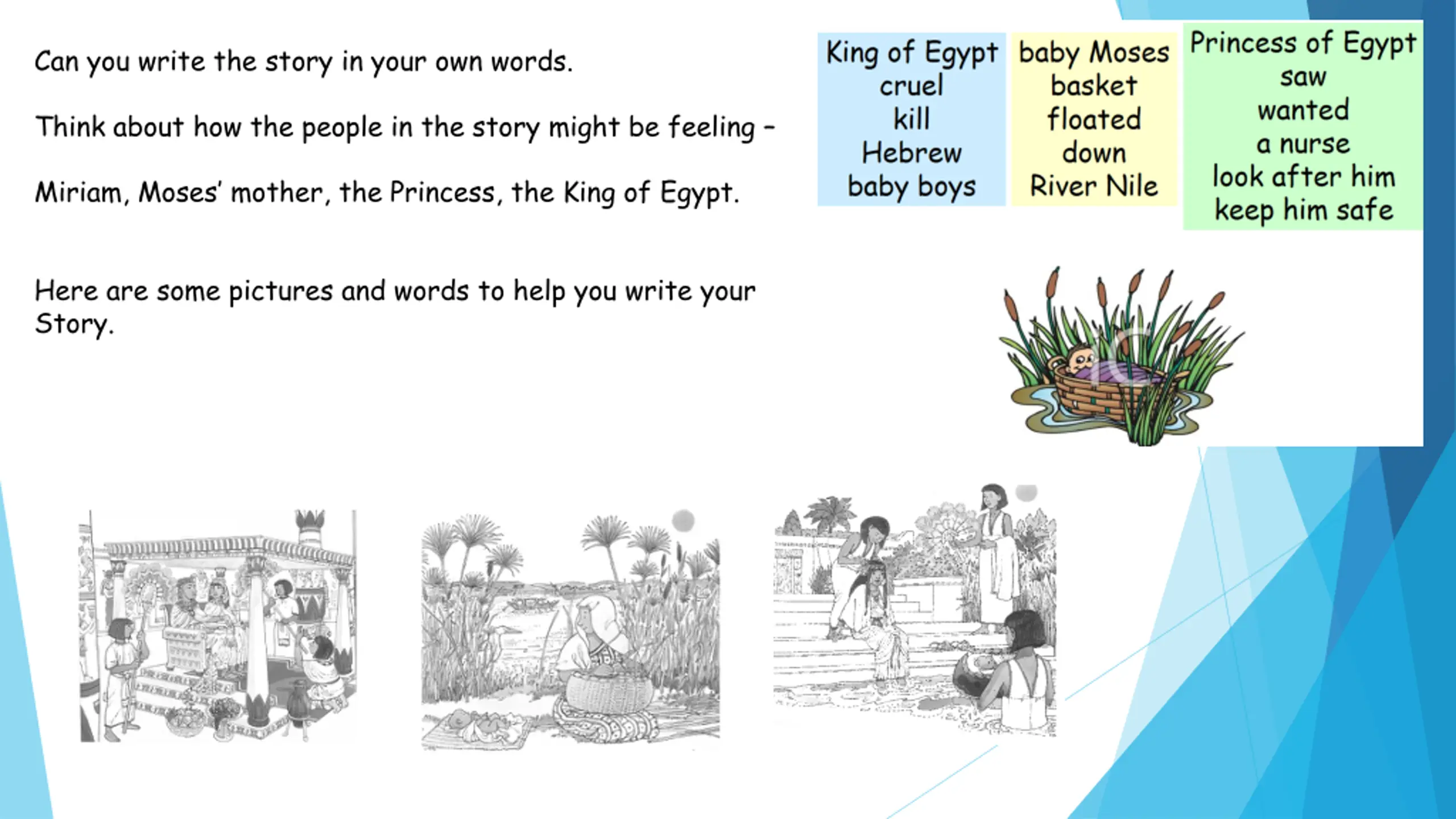 Can you write the story in your own words.

Think about how the people in the story might be feeling –

Miriam, Moses' mother, the Princess, the King of Egypt.

Here are some pictures and words to help you write your Story.

King of Egypt
cruel
kill
Hebrew
baby boys

baby Moses
basket
floated
down
River Nile

Princess of Egypt
saw
wanted
a nurse
look after him
keep him safe